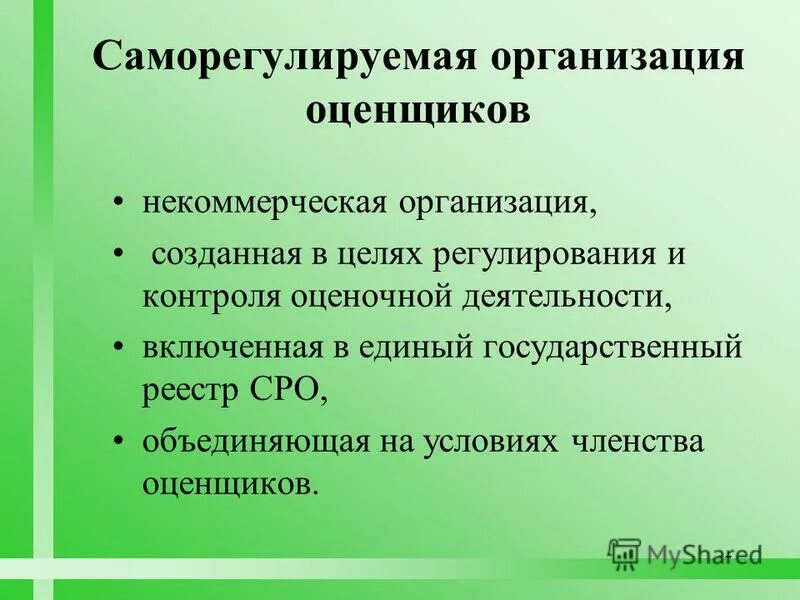 Саморегулируемая организация оценщиков

• некоммерческая организация,
• созданная в целях регулирования и контроля оценочной деятельности,
• включенная в единый государственный реестр СРО,
• объединяющая на условиях членства оценщиков.

MyShared